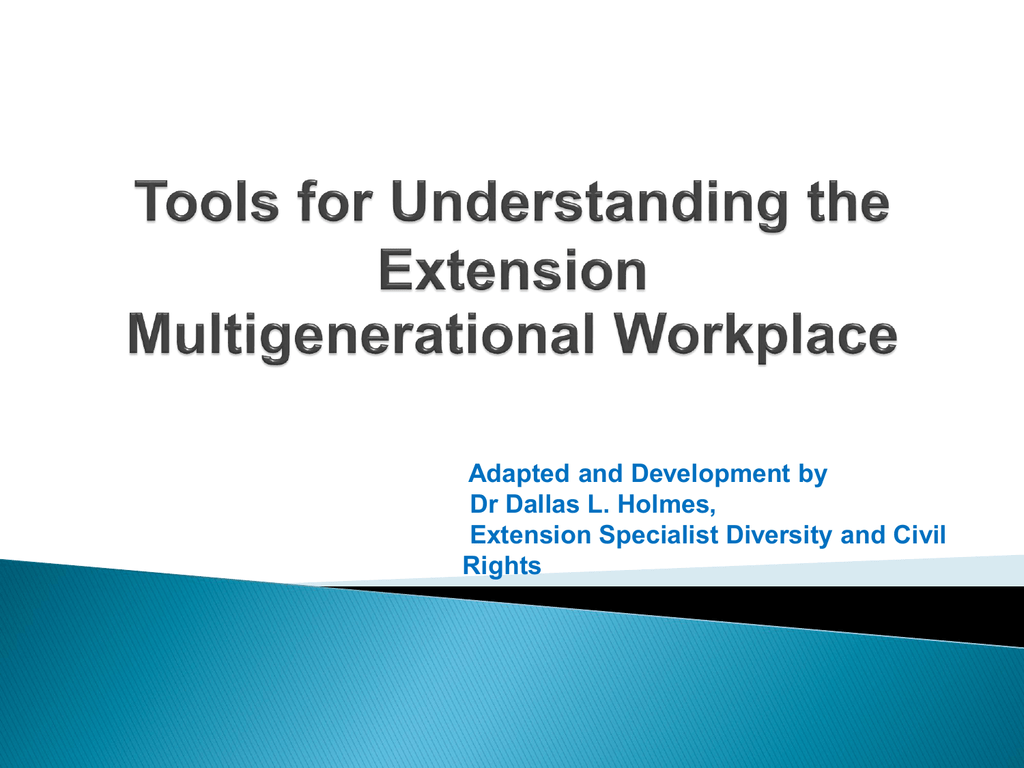 Tools for Understanding the Extension Multigenerational Workplace

Adapted and Development by
Dr Dallas L. Holmes,
Extension Specialist Diversity and Civil Rights